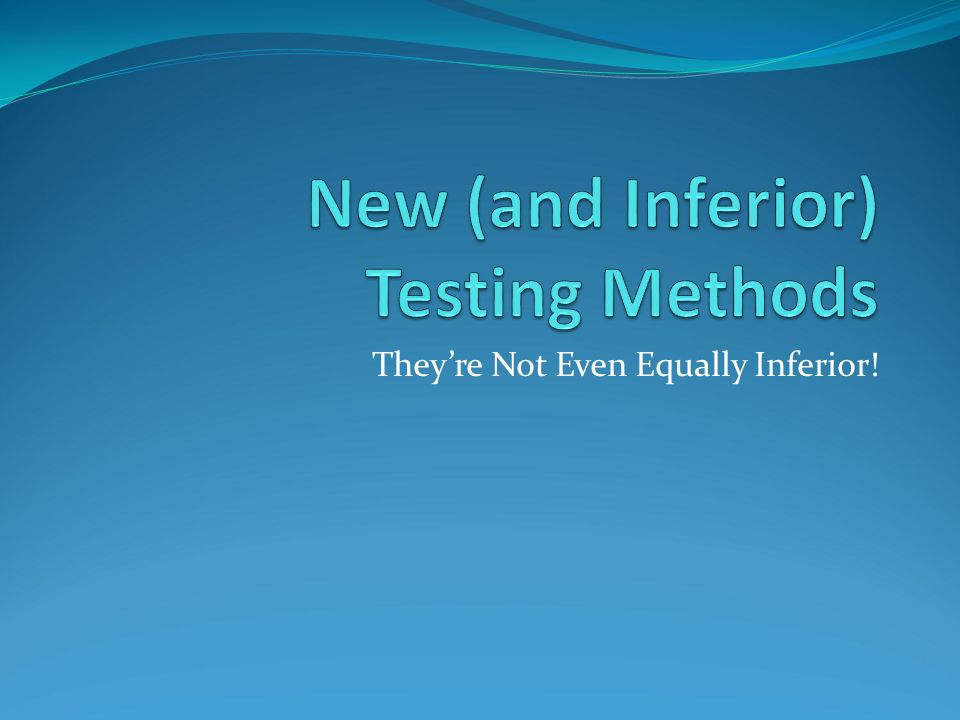 New (and Inferior) Testing Methods

They’re Not Even Equally Inferior!